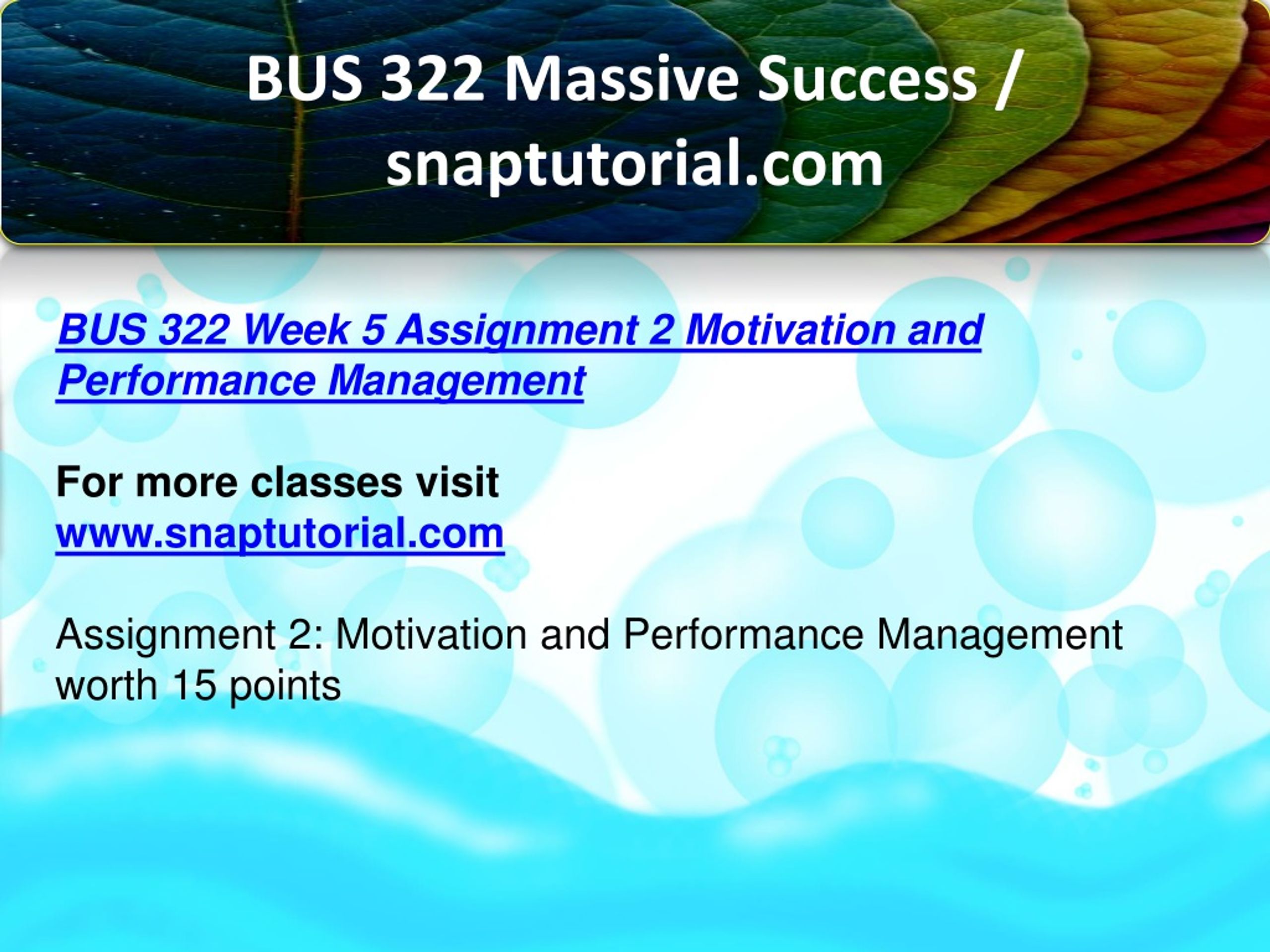 BUS 322 Massive Success / snaptutorial.com

BUS 322 Week 5 Assignment 2 Motivation and Performance Management

For more classes visit
www.snaptutorial.com

Assignment 2: Motivation and Performance Management worth 15 points